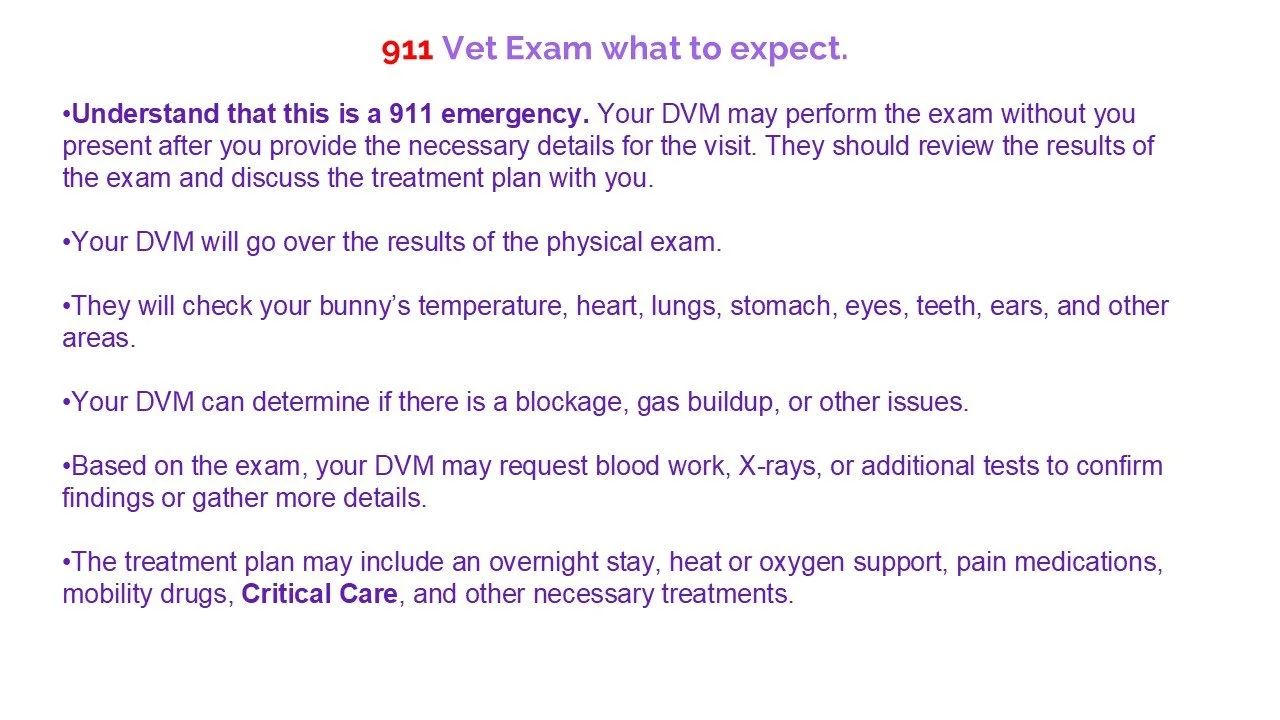 911 Vet Exam what to expect.

•Understand that this is a 911 emergency. Your DVM may perform the exam without you present after you provide the necessary details for the visit. They should review the results of the exam and discuss the treatment plan with you.

•Your DVM will go over the results of the physical exam.

•They will check your bunny's temperature, heart, lungs, stomach, eyes, teeth, ears, and other areas.

•Your DVM can determine if there is a blockage, gas buildup, or other issues.

•Based on the exam, your DVM may request blood work, X-rays, or additional tests to confirm findings or gather more details.

•The treatment plan may include an overnight stay, heat or oxygen support, pain medications, mobility drugs, Critical Care, and other necessary treatments.